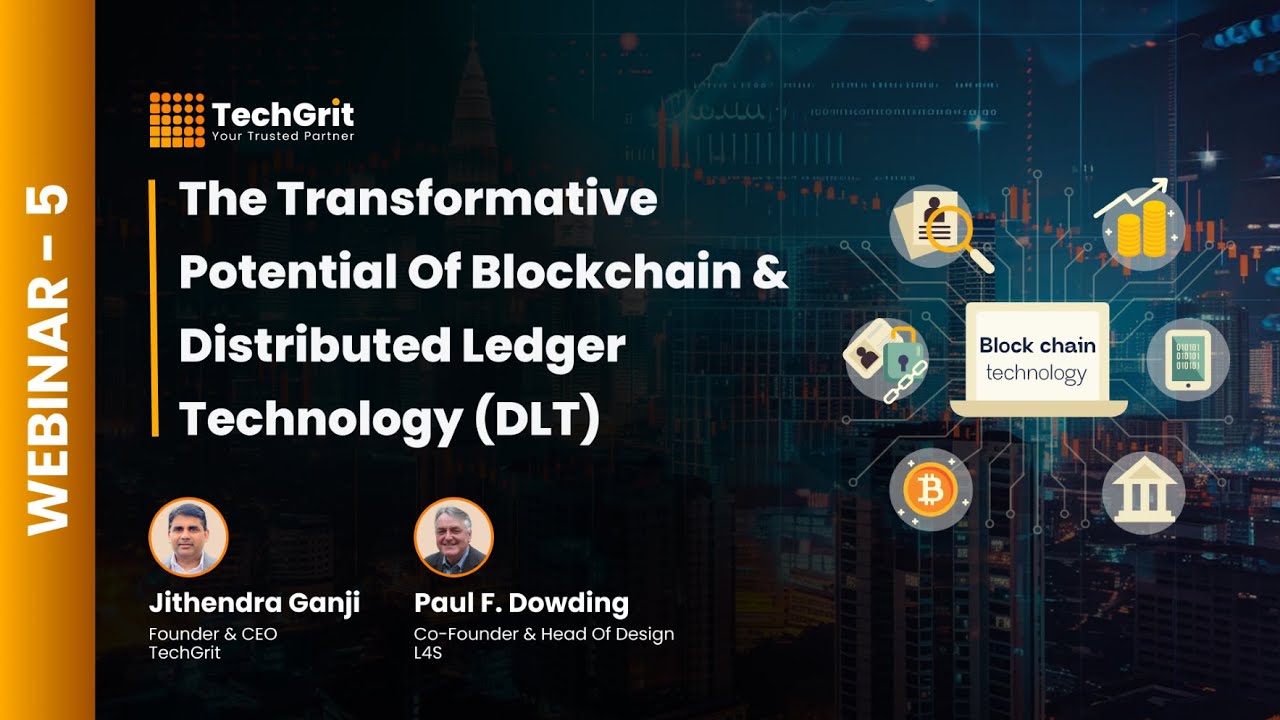 WEBINAR – 5

TechGrit
Your Trusted Partner

The Transformative Potential Of Blockchain & Distributed Ledger Technology (DLT)

Block chain
technology

Jithendra Ganji
Founder & CEO
TechGrit

Paul F. Dowding
Co-Founder & Head Of Design
L4S